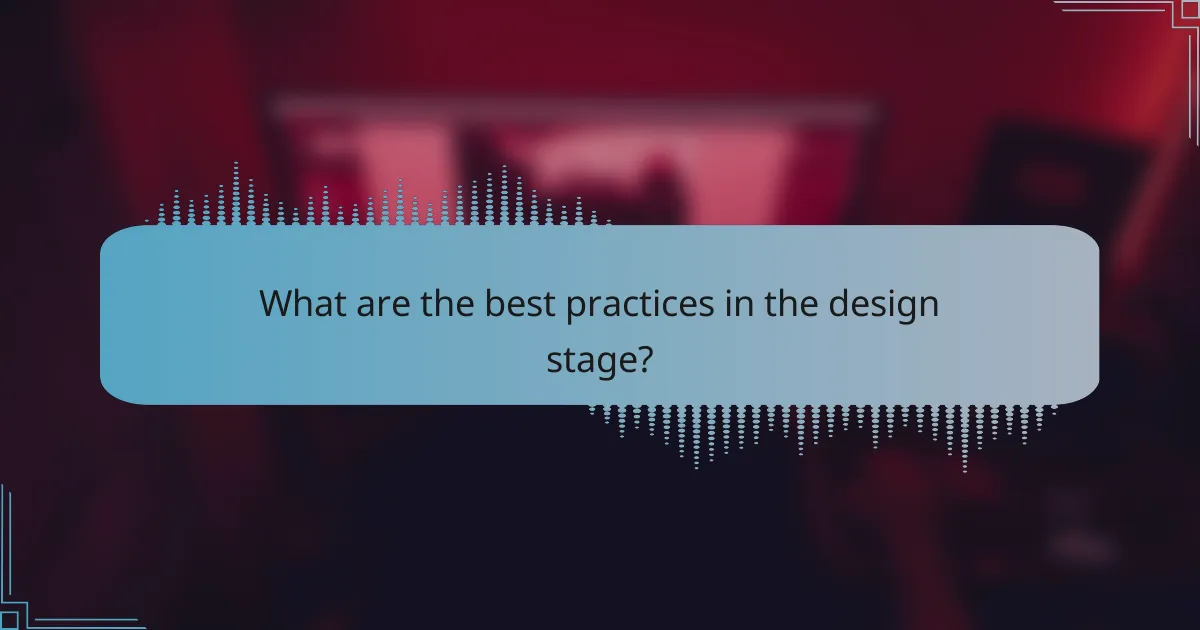 What are the best practices in the design stage?